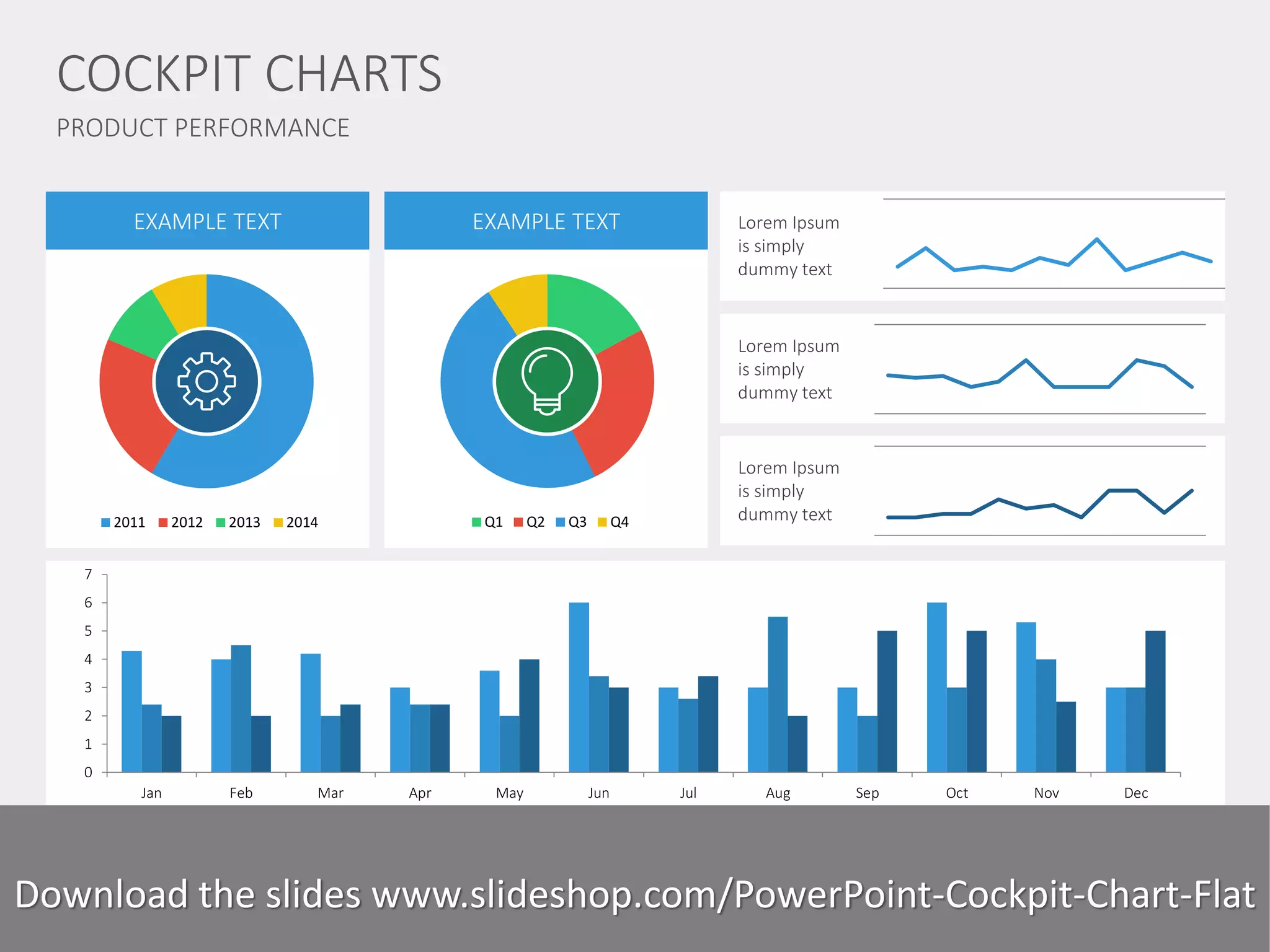 COCKPIT CHARTS

PRODUCT PERFORMANCE

EXAMPLE TEXT

2011 2012 2013 2014

EXAMPLE TEXT

Q1 Q2 Q3 Q4

Lorem Ipsum is simply dummy text

Lorem Ipsum is simply dummy text

Lorem Ipsum is simply dummy text

7
6
5
4
3
2
1
0

Jan Feb Mar Apr May Jun Jul Aug Sep Oct Nov Dec

Download the slides www.slideshop.com/PowerPoint-Cockpit-Chart-Flat